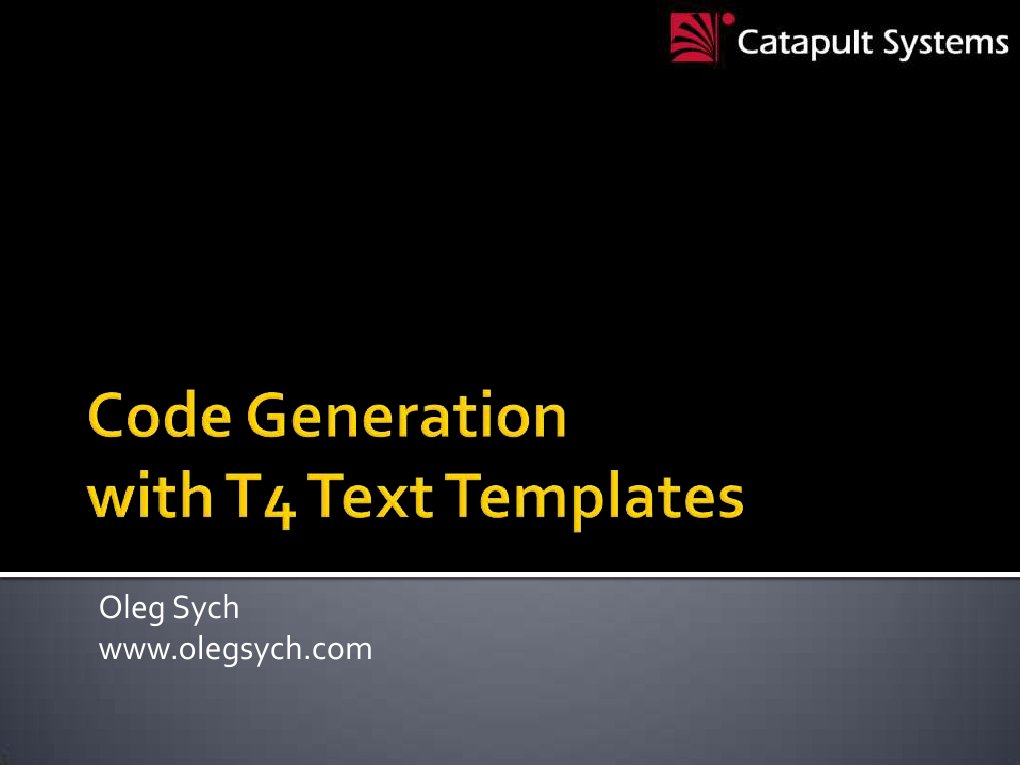 Catapult Systems

Code Generation
with T4 Text Templates

Oleg Sych
www.olegsych.com